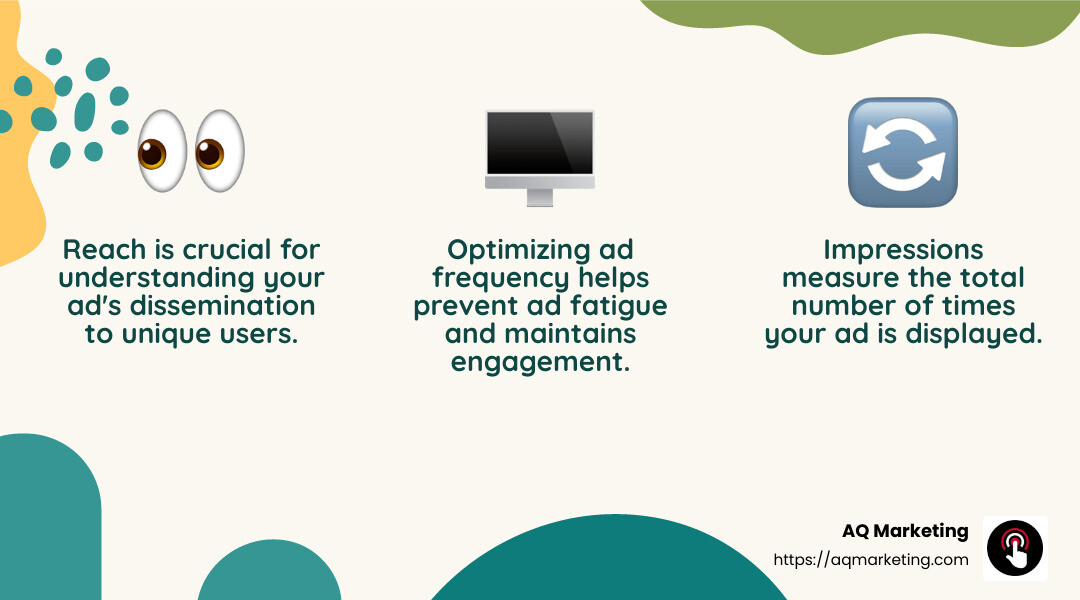 Reach is crucial for understanding your ad's dissemination to unique users.

Optimizing ad frequency helps prevent ad fatigue and maintains engagement.

Impressions measure the total number of times your ad is displayed.

AQ Marketing
https://aqmarketing.com